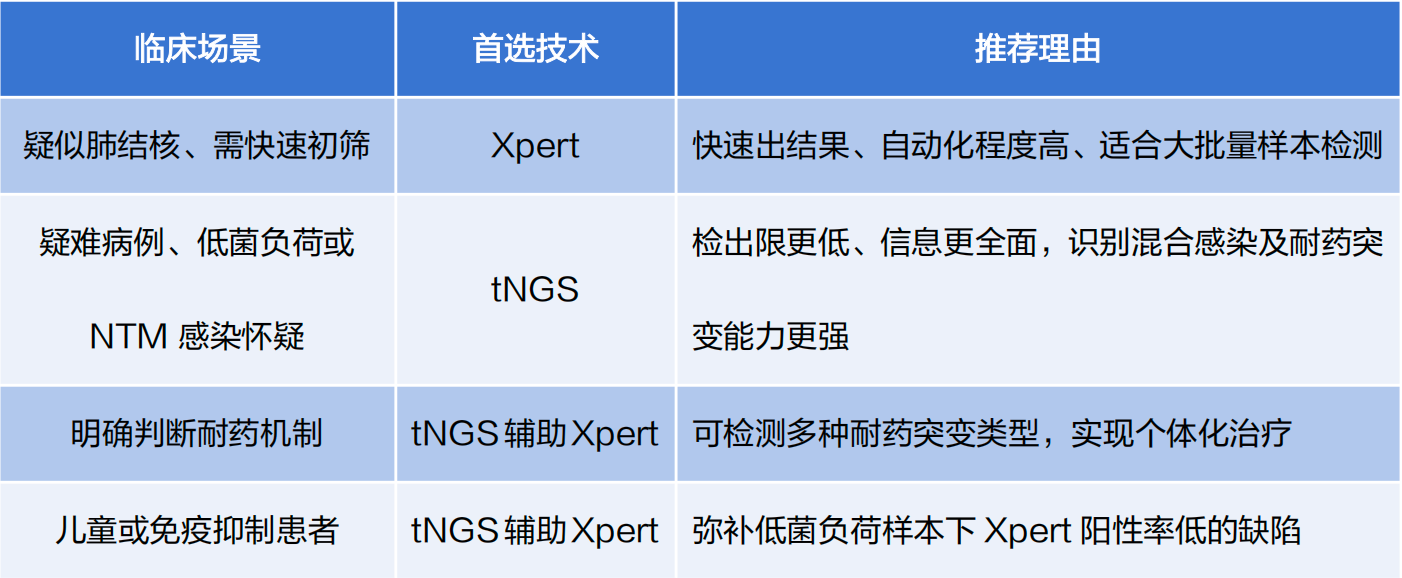 | 临床场景 | 首选技术 | 推荐理由 |
|---|---|---|
| 疑似肺结核、需快速初筛 | Xpert | 快速出结果、自动化程度高、适合大批量样本检测 |
| 疑难病例、低菌负荷或 NTM 感染怀疑 | tNGS | 检出限更低、信息更全面，识别混合感染及耐药突变能力更强 |
| 明确判断耐药机制 | tNGS 辅助 Xpert | 可检测多种耐药突变类型，实现个体化治疗 |
| 儿童或免疫抑制患者 | tNGS 辅助 Xpert | 弥补低菌负荷样本下 Xpert 阳性率低的缺陷 |